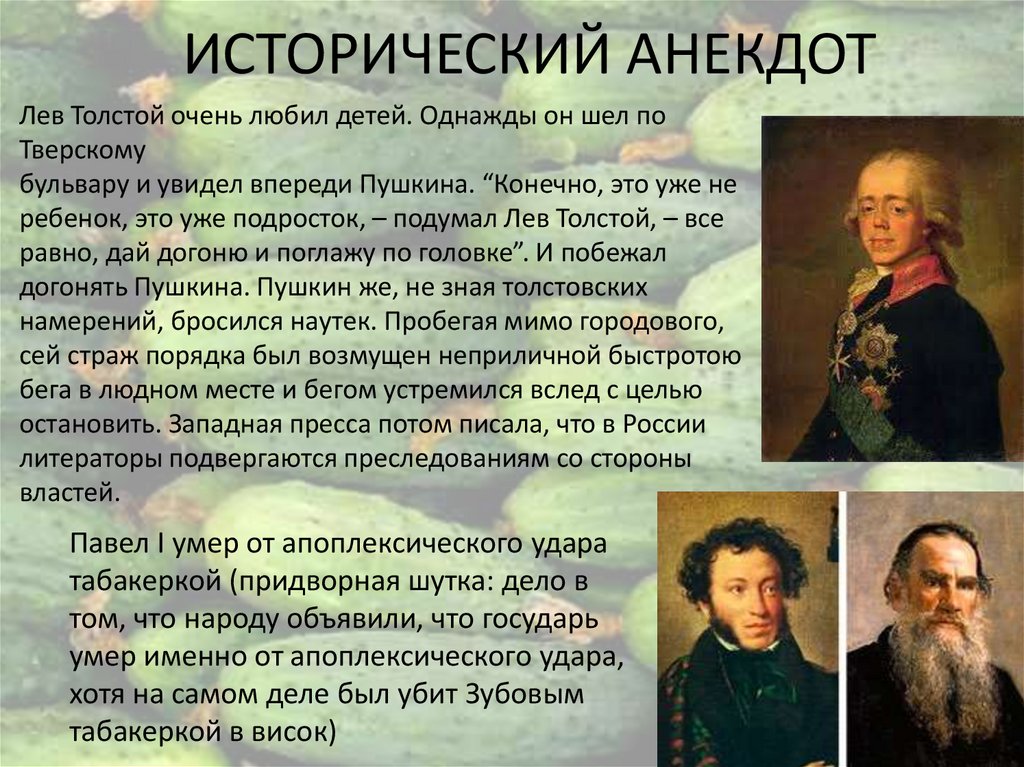 ИСТОРИЧЕСКИЙ АНЕКДОТ

Лев Толстой очень любил детей. Однажды он шел по Тверскому бульвару и увидел впереди Пушкина. “Конечно, это уже не ребенок, это уже подросток, – подумал Лев Толстой, – все равно, дай догоню и поглажу по головке”. И побежал догонять Пушкина. Пушкин же, не зная толстовских намерений, бросился наутек. Пробегая мимо городового, сей страж порядка был возмущен неприличной быстротою бега в людном месте и бегом устремился вслед с целью остановить. Западная пресса потом писала, что в России литераторы подвергаются преследованиям со стороны властей.

Павел I умер от апоплексического удара табакеркой (придворная шутка: дело в том, что народу объявили, что государь умер именно от апоплексического удара, хотя на самом деле был убит Зубовым табакеркой в висок)